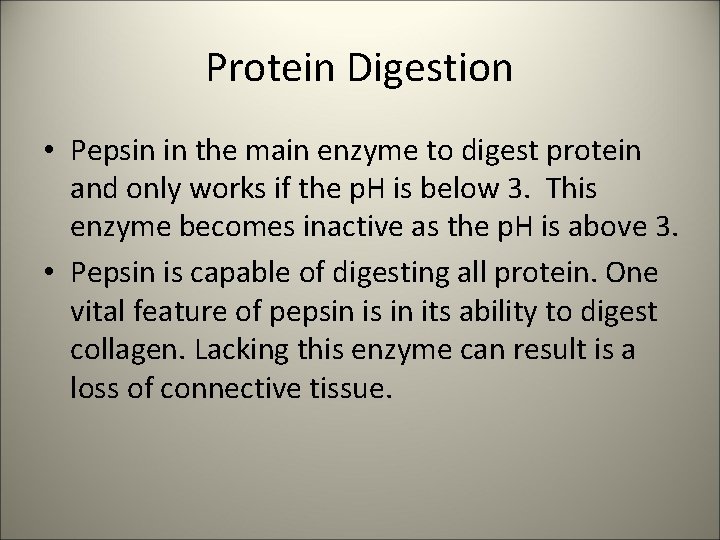 Protein Digestion

• Pepsin in the main enzyme to digest protein and only works if the pH is below 3. This enzyme becomes inactive as the pH is above 3.

• Pepsin is capable of digesting all protein. One vital feature of pepsin is in its ability to digest collagen. Lacking this enzyme can result is a loss of connective tissue.